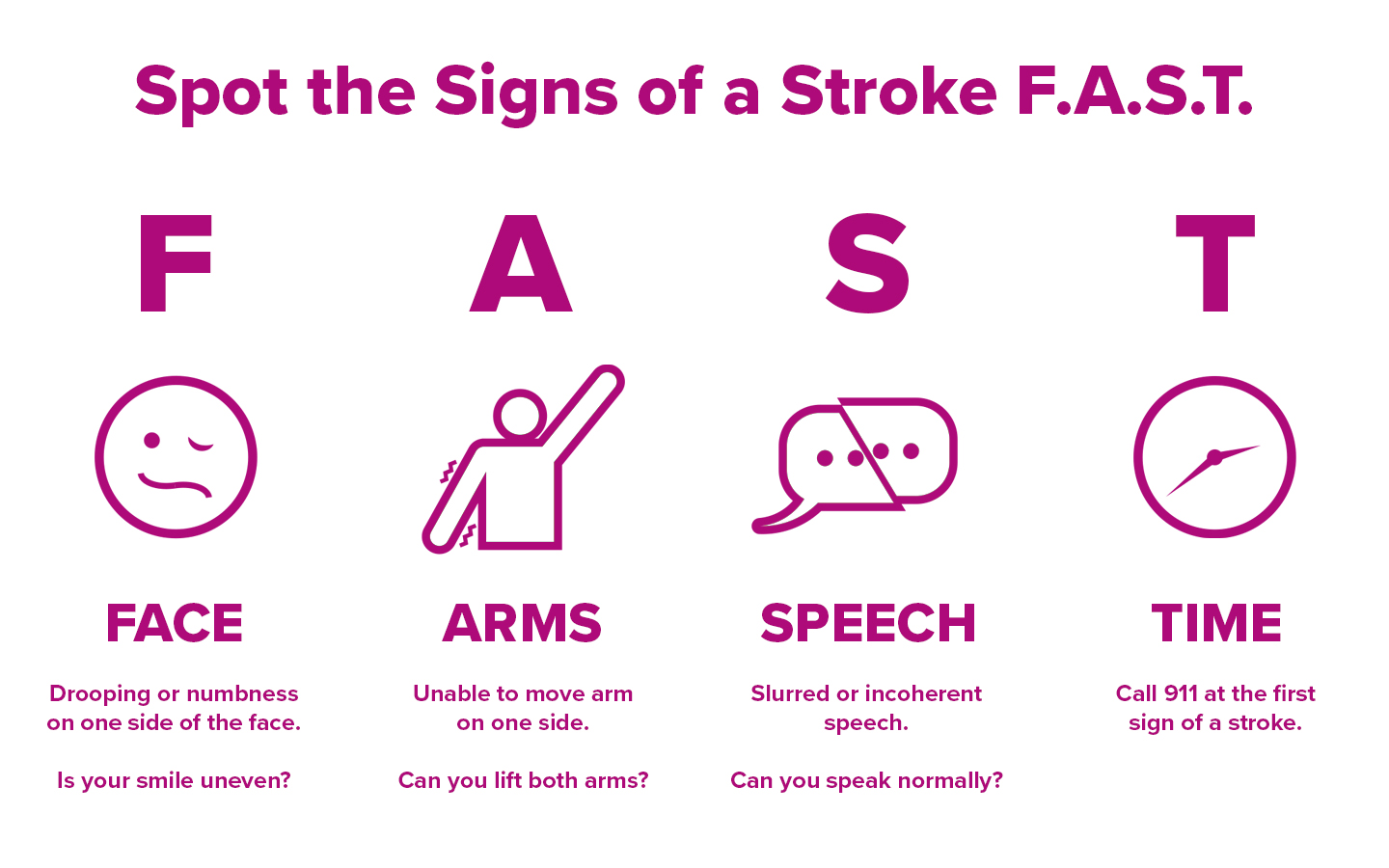 Spot the Signs of a Stroke F.A.S.T.

F

FACE

Drooping or numbness on one side of the face.

Is your smile uneven?

A

ARMS

Unable to move arm on one side.

Can you lift both arms?

S

SPEECH

Slurred or incoherent speech.

Can you speak normally?

T

TIME

Call 911 at the first sign of a stroke.